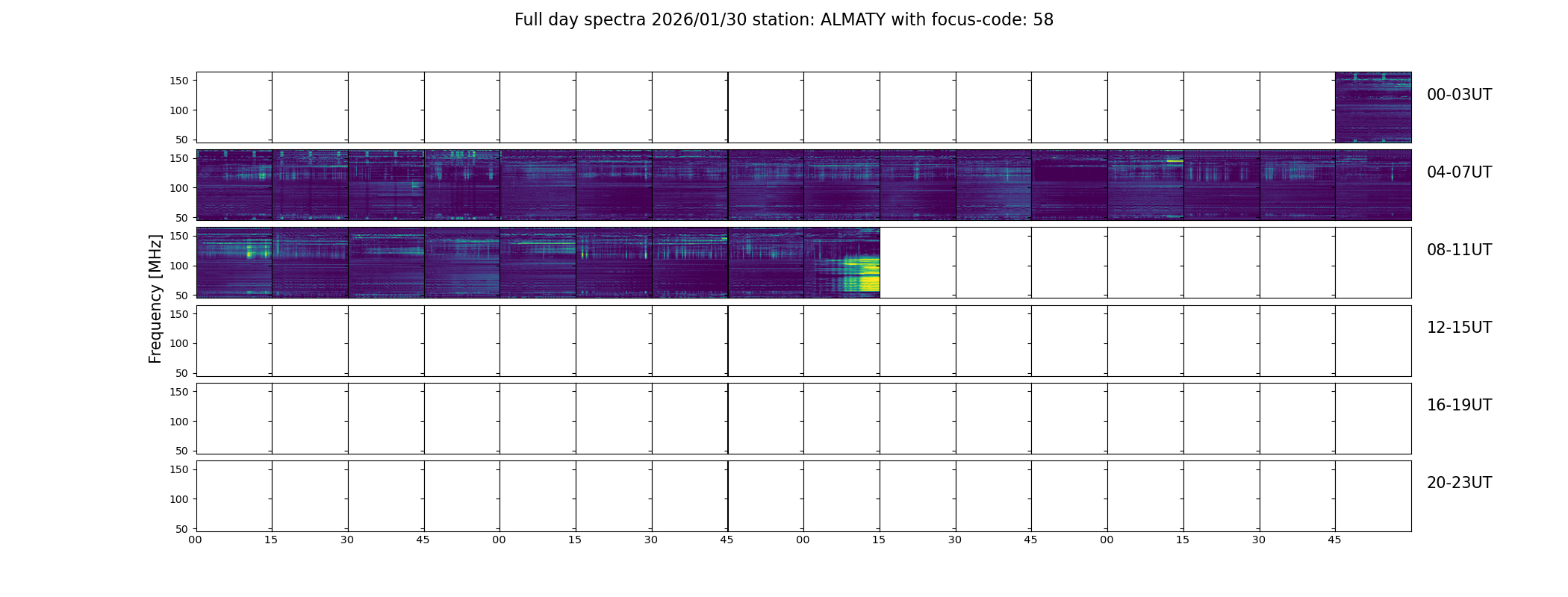 Full day spectra 2026/01/30 station: ALMATY with focus-code: 58

Frequency [MHz]

150
100
50
00-03UT

150
100
50
04-07UT

150
100
50
08-11UT

150
100
50
12-15UT

150
100
50
16-19UT

150
100
50
20-23UT

00 15 30 45 00 15 30 45 00 15 30 45 00 15 30 45